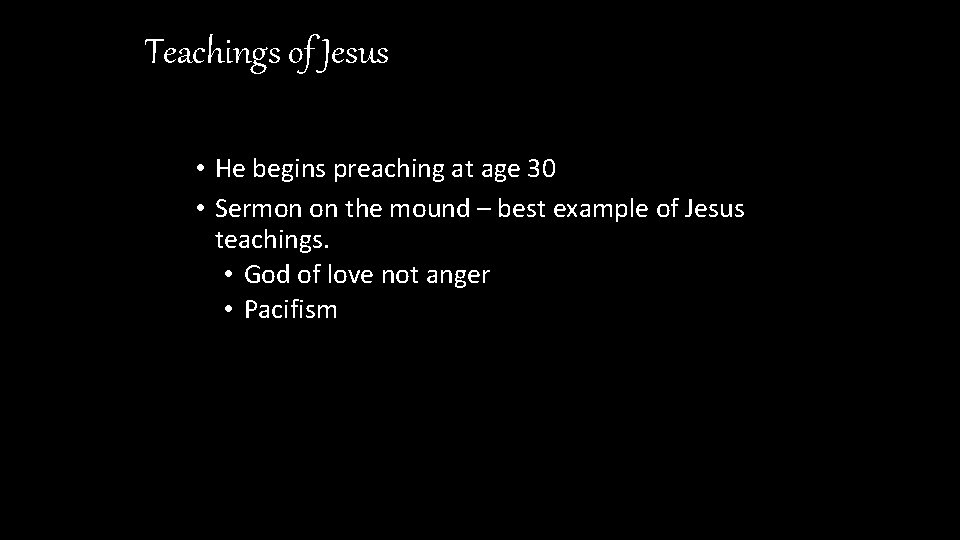 Teachings of Jesus

• He begins preaching at age 30
• Sermon on the mound – best example of Jesus teachings.
  • God of love not anger
  • Pacifism